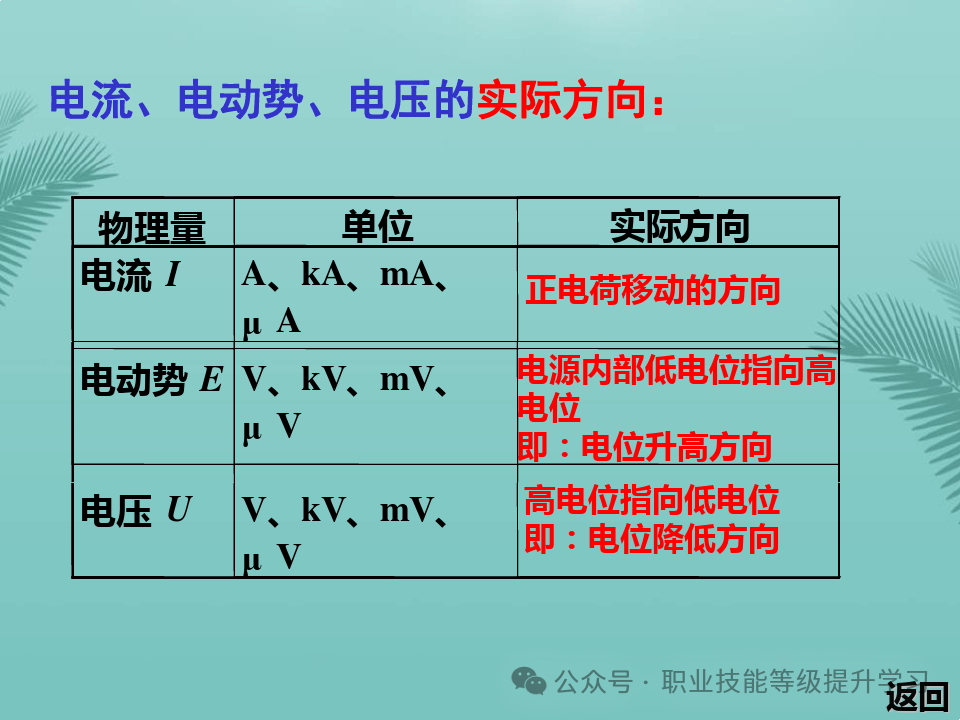 电流、电动势、电压的实际方向：

| 物理量 | 单位 | 实际方向 |
|---|---|---|
| 电流 $I$ | A、kA、mA、μ A | 正电荷移动的方向 |
| 电动势 $E$ | V、kV、mV、μ V | 电源内部低电位指向高电位 即：电位升高方向 |
| 电压 $U$ | V、kV、mV、μ V | 高电位指向低电位 即：电位降低方向 |

公众号 · 职业技能等级提升学习

返回